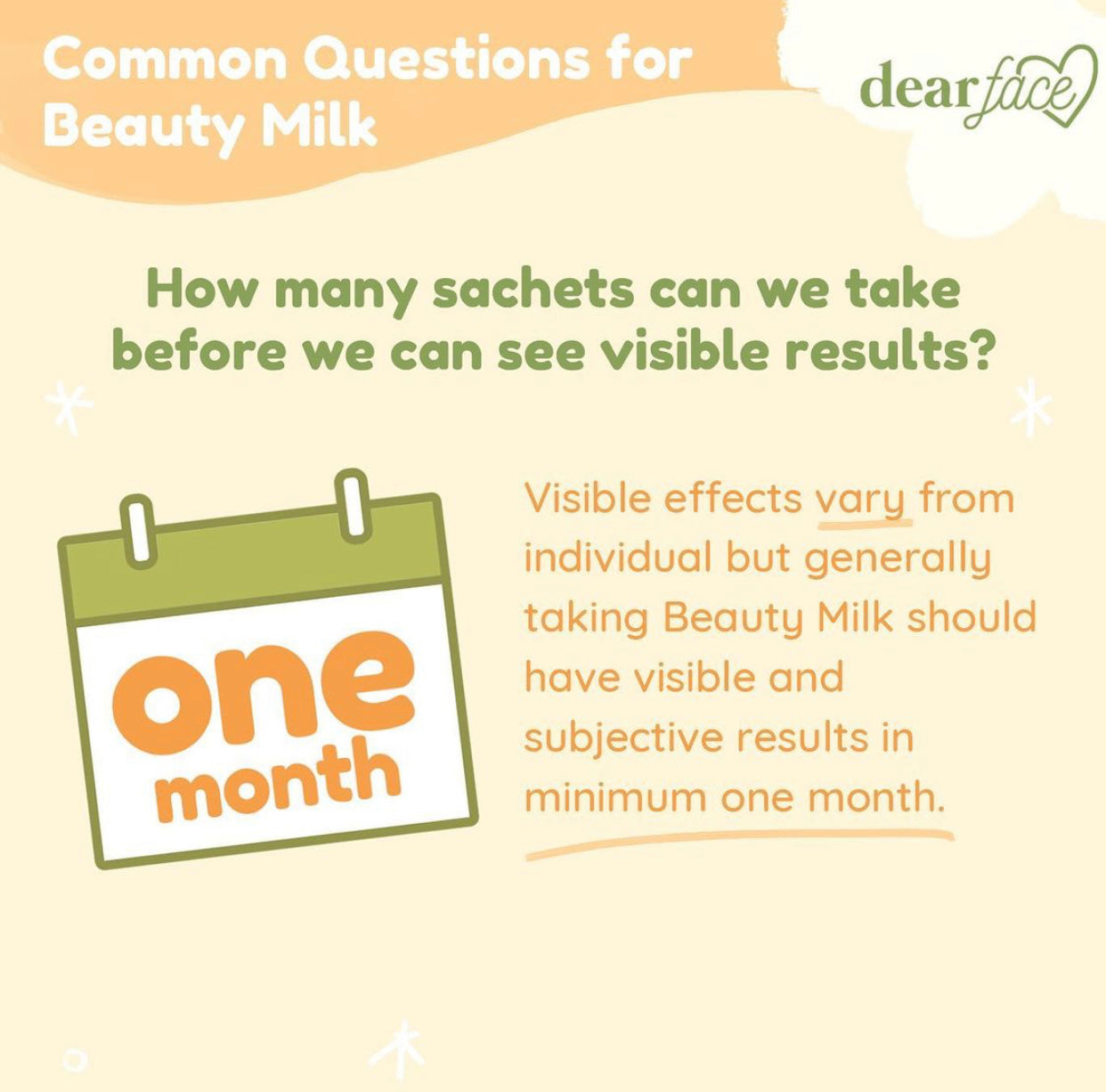 Common Questions for Beauty Milk

dear face

How many sachets can we take before we can see visible results?

one month

Visible effects vary from individual but generally taking Beauty Milk should have visible and subjective results in minimum one month.